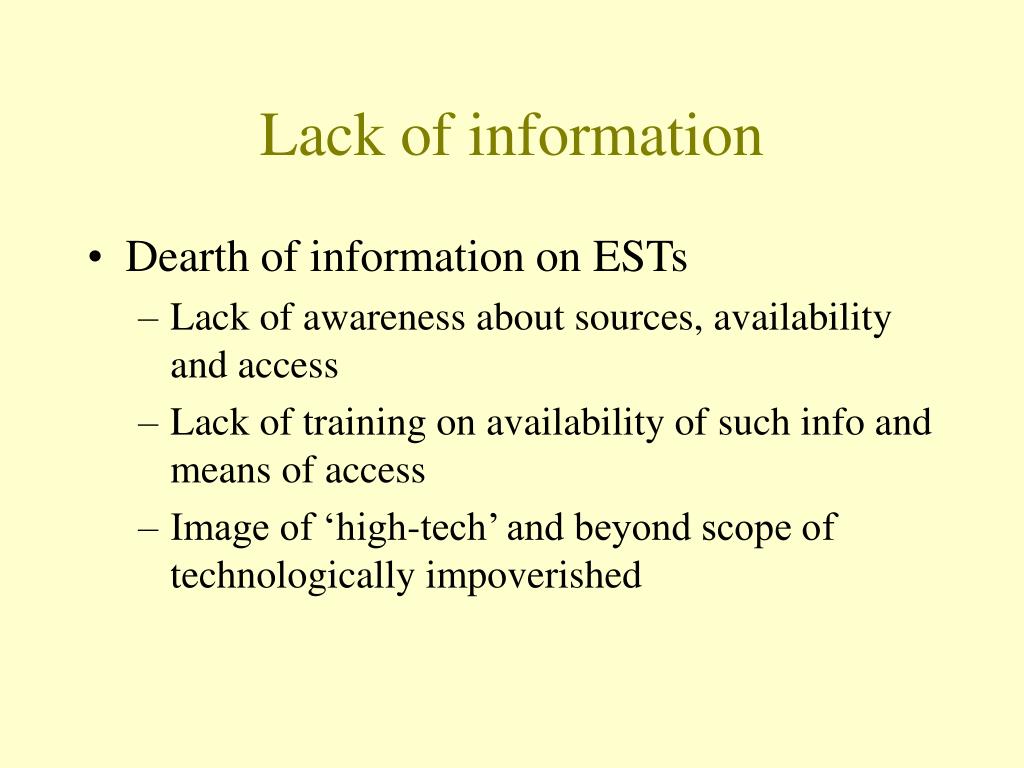 Lack of information

• Dearth of information on ESTs
– Lack of awareness about sources, availability and access
– Lack of training on availability of such info and means of access
– Image of ‘high-tech’ and beyond scope of technologically impoverished